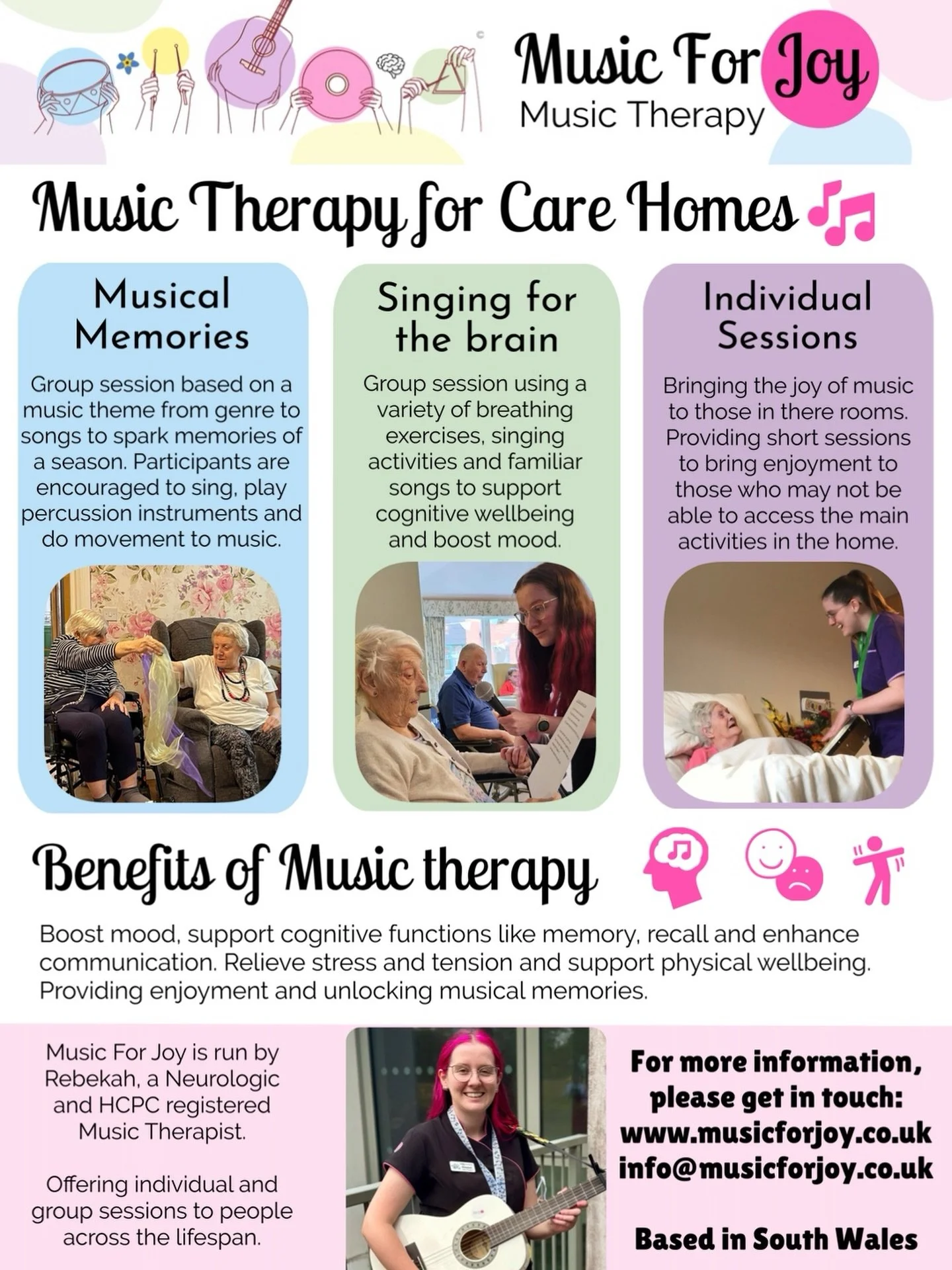 Music For Joy
Music Therapy

Music Therapy for Care Homes

Musical Memories

Group session based on a music theme from genre to songs to spark memories of a season. Participants are encouraged to sing, play percussion instruments and do movement to music.

Singing for the brain

Group session using a variety of breathing exercises, singing activities and familiar songs to support cognitive wellbeing and boost mood.

Individual Sessions

Bringing the joy of music to those in there rooms. Providing short sessions to bring enjoyment to those who may not be able to access the main activities in the home.

Benefits of Music therapy

Boost mood, support cognitive functions like memory, recall and enhance communication. Relieve stress and tension and support physical wellbeing. Providing enjoyment and unlocking musical memories.

Music For Joy is run by Rebekah, a Neurologic and HCPC registered Music Therapist.

Offering individual and group sessions to people across the lifespan.

For more information, please get in touch:
www.musicforjoy.co.uk
info@musicforjoy.co.uk

Based in South Wales